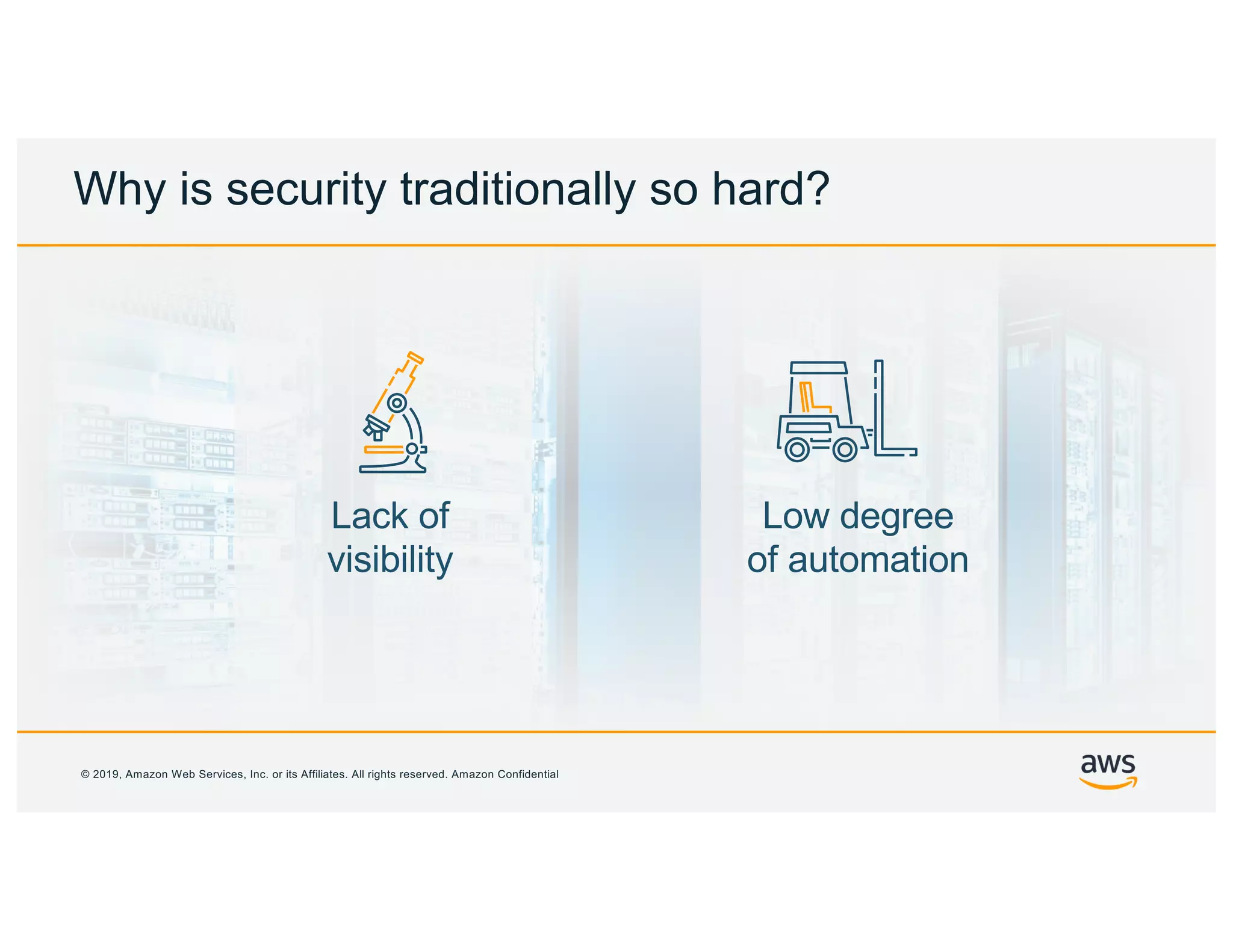 Why is security traditionally so hard?

Lack of visibility

Low degree of automation

© 2019, Amazon Web Services, Inc. or its Affiliates. All rights reserved. Amazon Confidential

aws